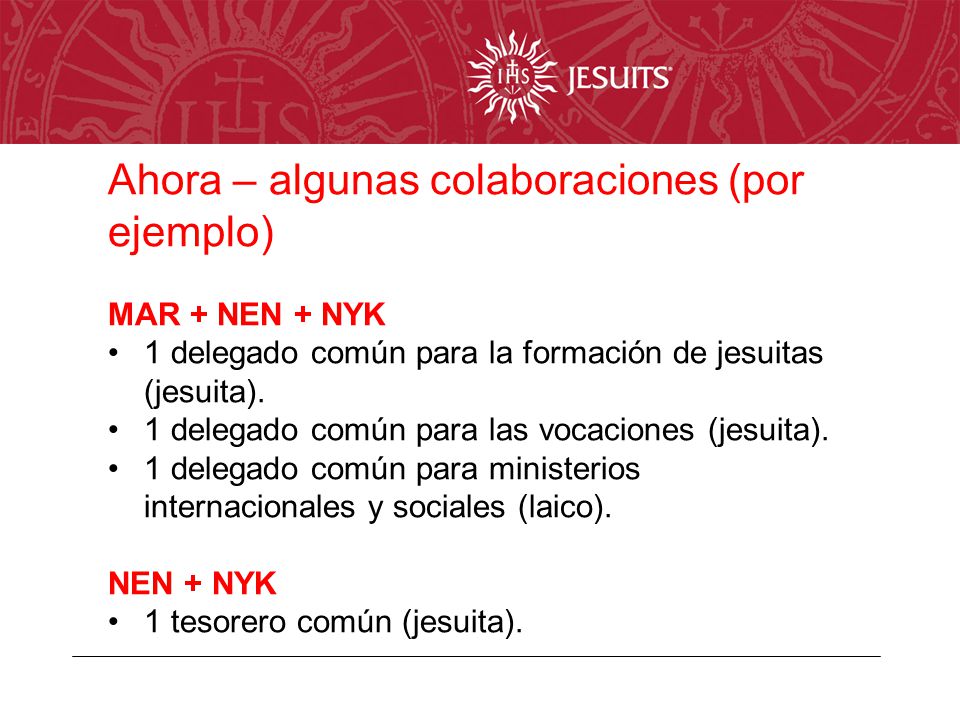 IHS JESUITS

Ahora – algunas colaboraciones (por ejemplo)

MAR + NEN + NYK
• 1 delegado común para la formación de jesuitas (jesuita).
• 1 delegado común para las vocaciones (jesuita).
• 1 delegado común para ministerios internacionales y sociales (laico).

NEN + NYK
• 1 tesorero común (jesuita).